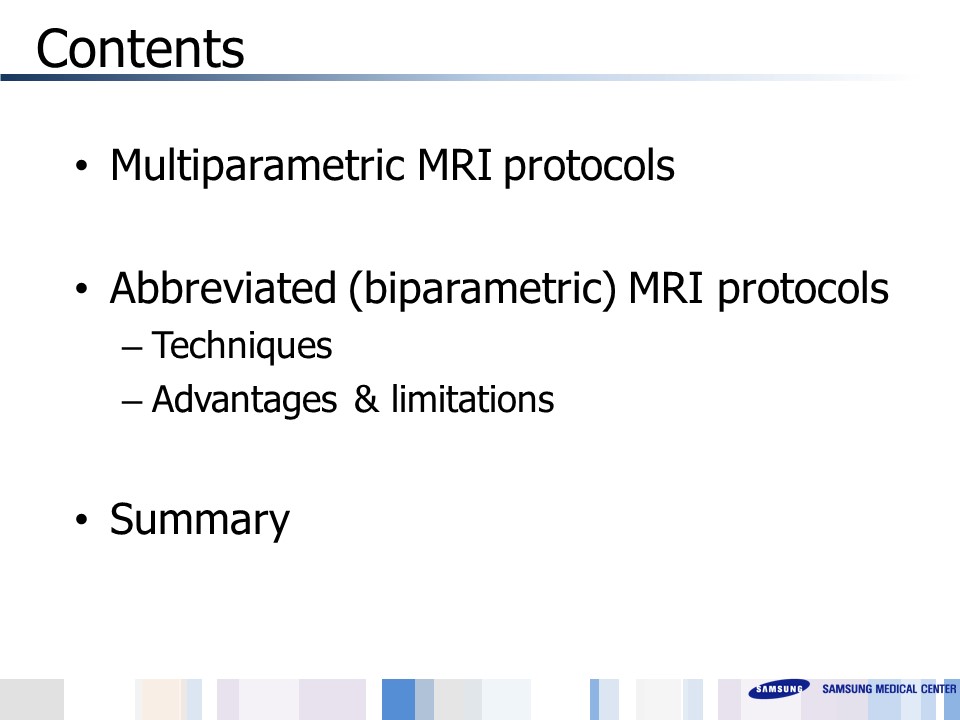 Contents

• Multiparametric MRI protocols

• Abbreviated (biparametric) MRI protocols
– Techniques
– Advantages & limitations

• Summary

SAMSUNG SAMSUNG MEDICAL CENTER